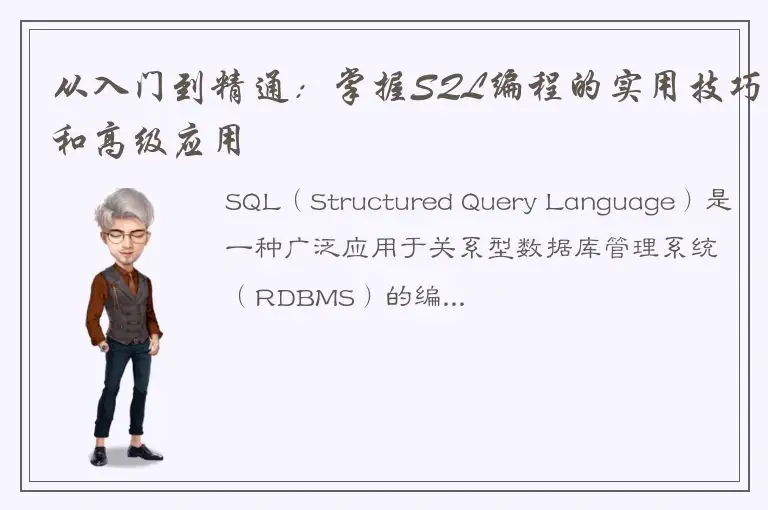 从入门到精通：掌握SQL编程的实用技巧和高级应用

SQL（Structured Query Language）是一种广泛应用于关系型数据库管理系统（RDBMS）的编...